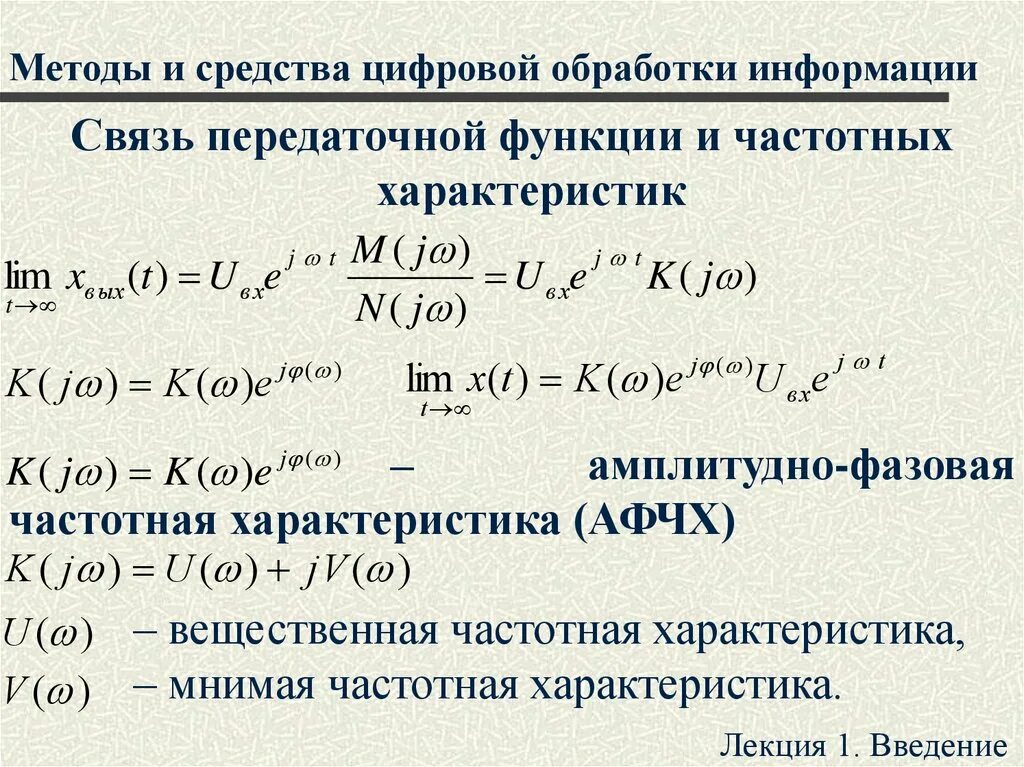 Методы и средства цифровой обработки информации

Связь передаточной функции и частотных характеристик

$\lim_{t\to\infty} x_{вых}(t) = U_{вх}e^{j\omega t}\frac{M(j\omega)}{N(j\omega)} = U_{вх}e^{j\omega t}K(j\omega)$

$K(j\omega) = K(\omega)e^{j\varphi(\omega)}$ $\lim_{t\to\infty} x(t) = K(\omega)e^{j\varphi(\omega)}U_{вх}e^{j\omega t}$

$K(j\omega) = K(\omega)e^{j\varphi(\omega)}$ – амплитудно-фазовая частотная характеристика (АФЧХ)

$K(j\omega) = U(\omega) + jV(\omega)$

$U(\omega)$ – вещественная частотная характеристика,

$V(\omega)$ – мнимая частотная характеристика.

Лекция 1. Введение